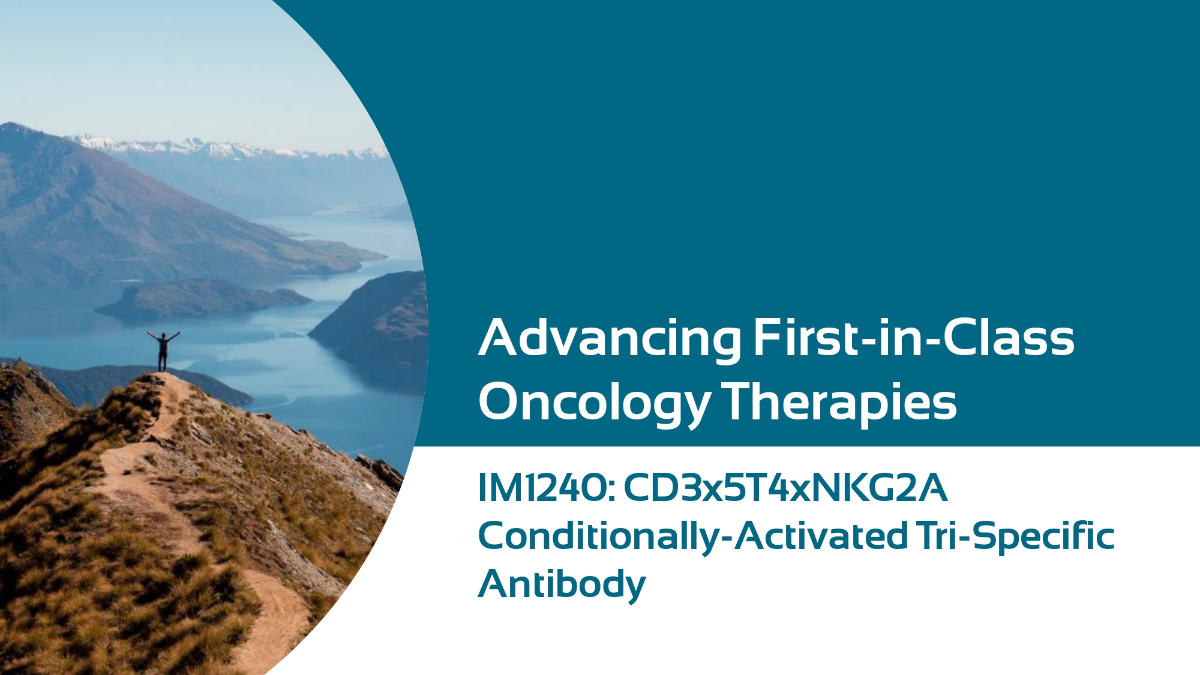 Advancing First-in-Class Oncology Therapies

IM1240: CD3x5T4xNKG2A Conditionally-Activated Tri-Specific Antibody